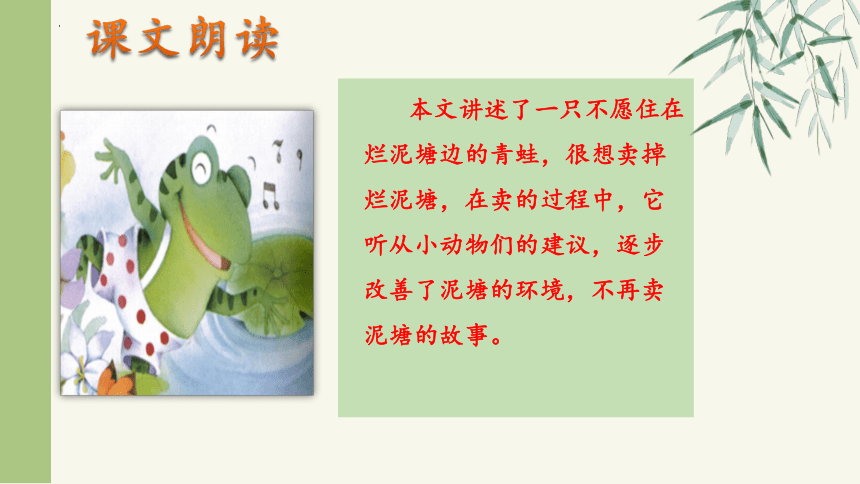 课文朗读

本文讲述了一只不愿住在烂泥塘边的青蛙，很想卖掉烂泥塘，在卖的过程中，它听从小动物们的建议，逐步改善了泥塘的环境，不再卖泥塘的故事。